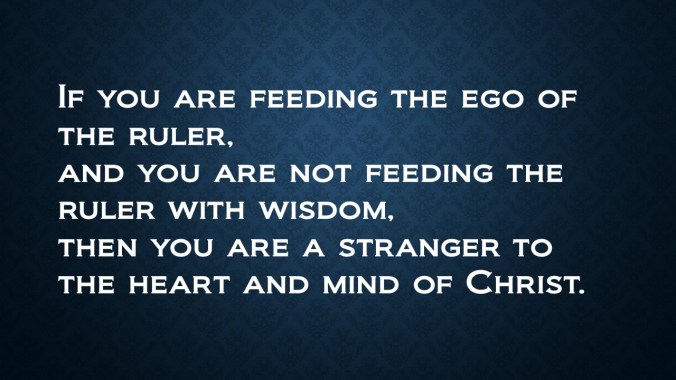 If you are feeding the ego of the ruler,
and you are not feeding the ruler with wisdom,
then you are a stranger to the heart and mind of Christ.